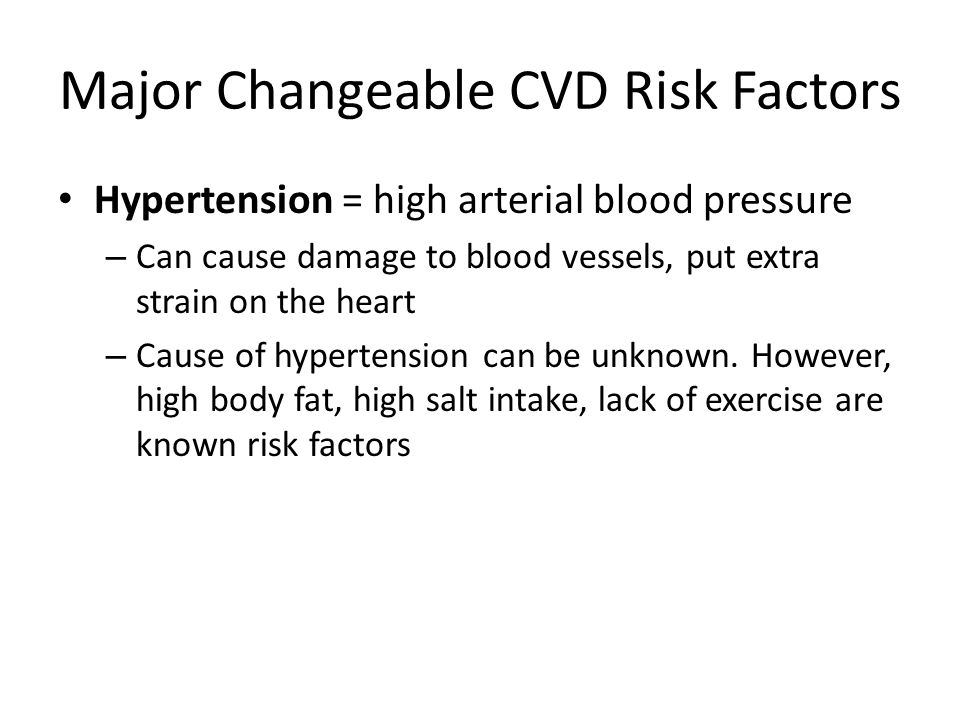 Major Changeable CVD Risk Factors

• Hypertension = high arterial blood pressure
– Can cause damage to blood vessels, put extra strain on the heart
– Cause of hypertension can be unknown. However, high body fat, high salt intake, lack of exercise are known risk factors